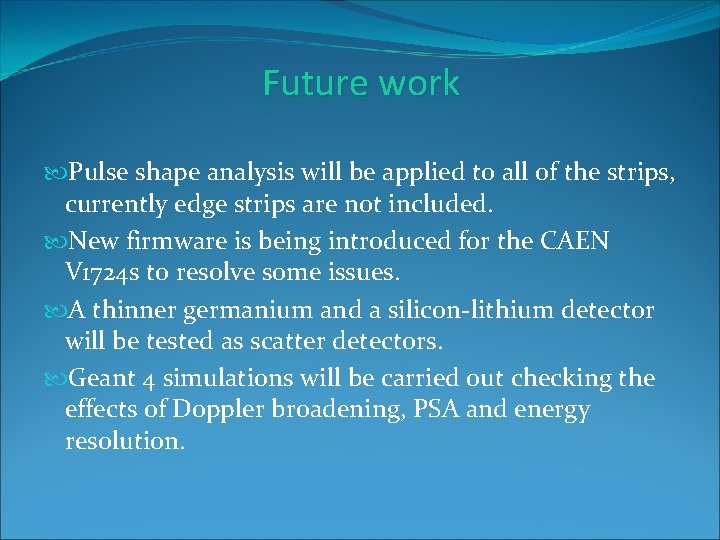 Future work

Pulse shape analysis will be applied to all of the strips, currently edge strips are not included.

New firmware is being introduced for the CAEN V1724s to resolve some issues.

A thinner germanium and a silicon-lithium detector will be tested as scatter detectors.

Geant 4 simulations will be carried out checking the effects of Doppler broadening, PSA and energy resolution.